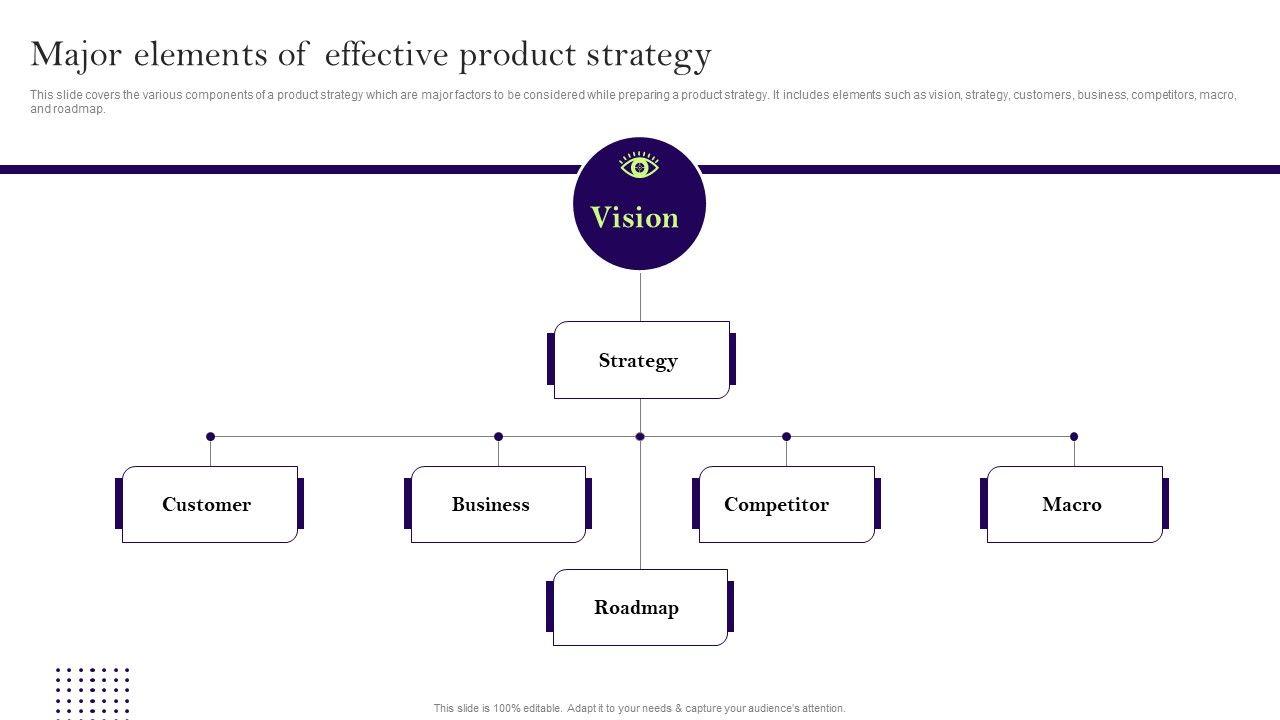 Major elements of effective product strategy

This slide covers the various components of a product strategy which are major factors to be considered while preparing a product strategy. It includes elements such as vision, strategy, customers, business, competitors, macro, and roadmap.

Vision

Strategy

Customer

Business

Competitor

Macro

Roadmap

This slide is 100% editable. Adapt it to your needs & capture your audience's attention.